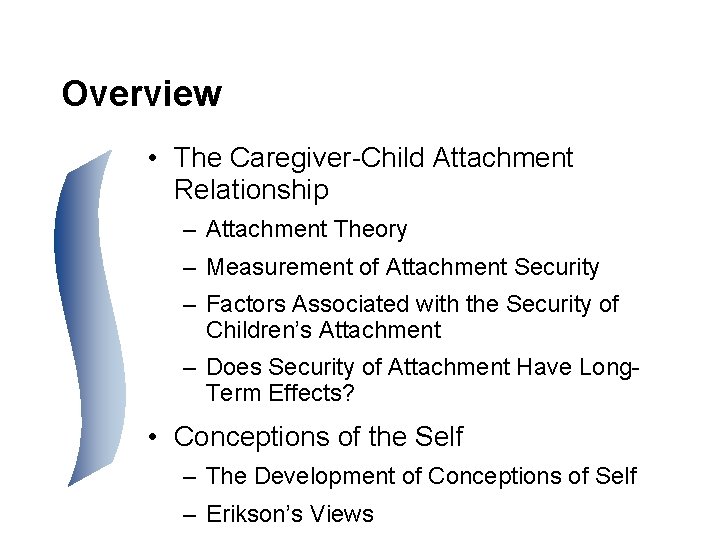 Overview

• The Caregiver-Child Attachment Relationship
– Attachment Theory
– Measurement of Attachment Security
– Factors Associated with the Security of Children's Attachment
– Does Security of Attachment Have Long-Term Effects?

• Conceptions of the Self
– The Development of Conceptions of Self
– Erikson's Views